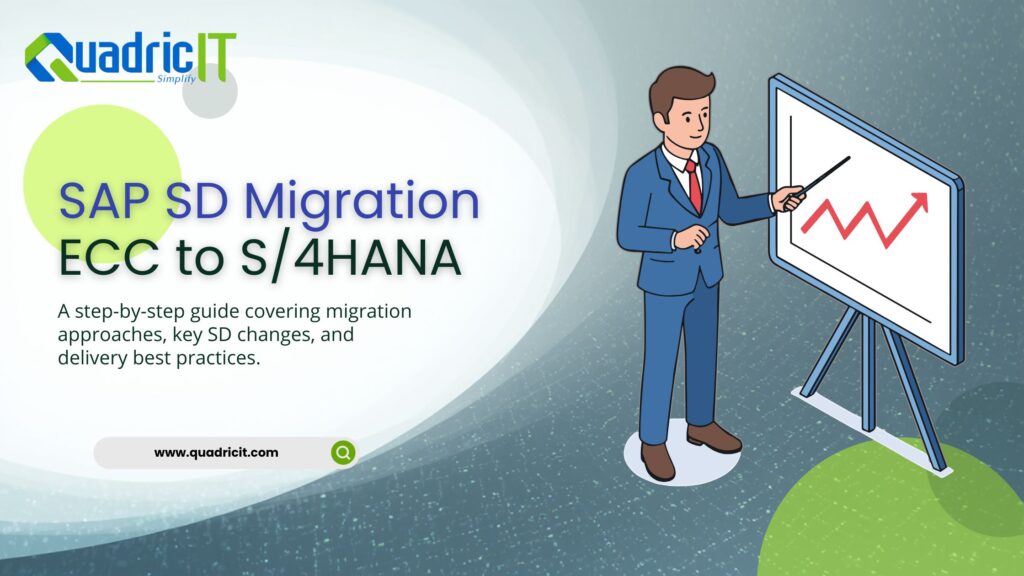 QuadricIT
Simplify

SAP SD Migration
ECC to S/4HANA

A step-by-step guide covering migration approaches, key SD changes, and delivery best practices.

www.quadricit.com